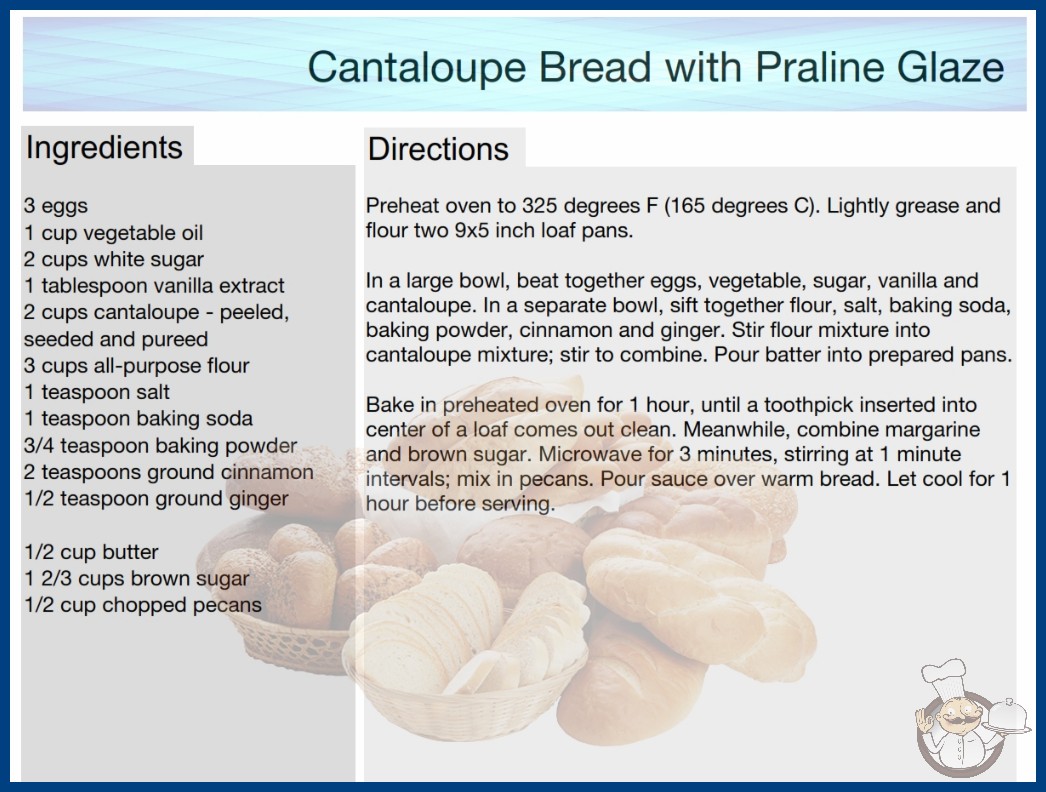 Cantaloupe Bread with Praline Glaze

Ingredients

3 eggs
1 cup vegetable oil
2 cups white sugar
1 tablespoon vanilla extract
2 cups cantaloupe - peeled, seeded and pureed
3 cups all-purpose flour
1 teaspoon salt
1 teaspoon baking soda
3/4 teaspoon baking powder
2 teaspoons ground cinnamon
1/2 teaspoon ground ginger

1/2 cup butter
1 2/3 cups brown sugar
1/2 cup chopped pecans

Directions

Preheat oven to 325 degrees F (165 degrees C). Lightly grease and flour two 9x5 inch loaf pans.

In a large bowl, beat together eggs, vegetable, sugar, vanilla and cantaloupe. In a separate bowl, sift together flour, salt, baking soda, baking powder, cinnamon and ginger. Stir flour mixture into cantaloupe mixture; stir to combine. Pour batter into prepared pans.

Bake in preheated oven for 1 hour, until a toothpick inserted into center of a loaf comes out clean. Meanwhile, combine margarine and brown sugar. Microwave for 3 minutes, stirring at 1 minute intervals; mix in pecans. Pour sauce over warm bread. Let cool for 1 hour before serving.